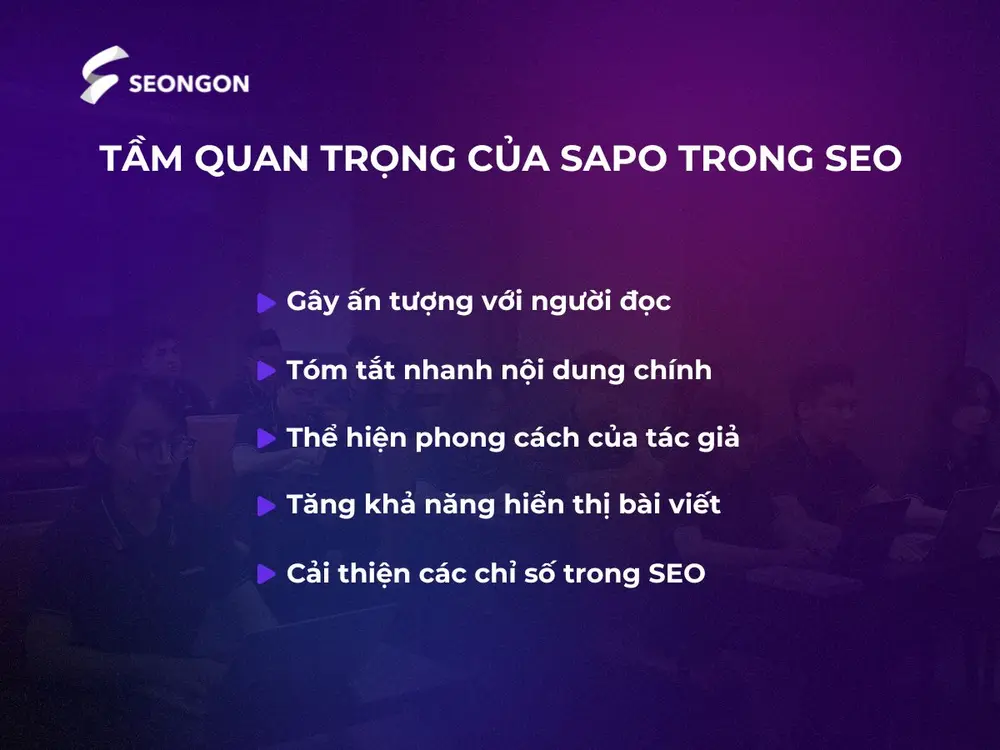 SEONGON

TẦM QUAN TRỌNG CỦA SAPO TRONG SEO

Gây ấn tượng với người đọc

Tóm tắt nhanh nội dung chính

Thể hiện phong cách của tác giả

Tăng khả năng hiển thị bài viết

Cải thiện các chỉ số trong SEO